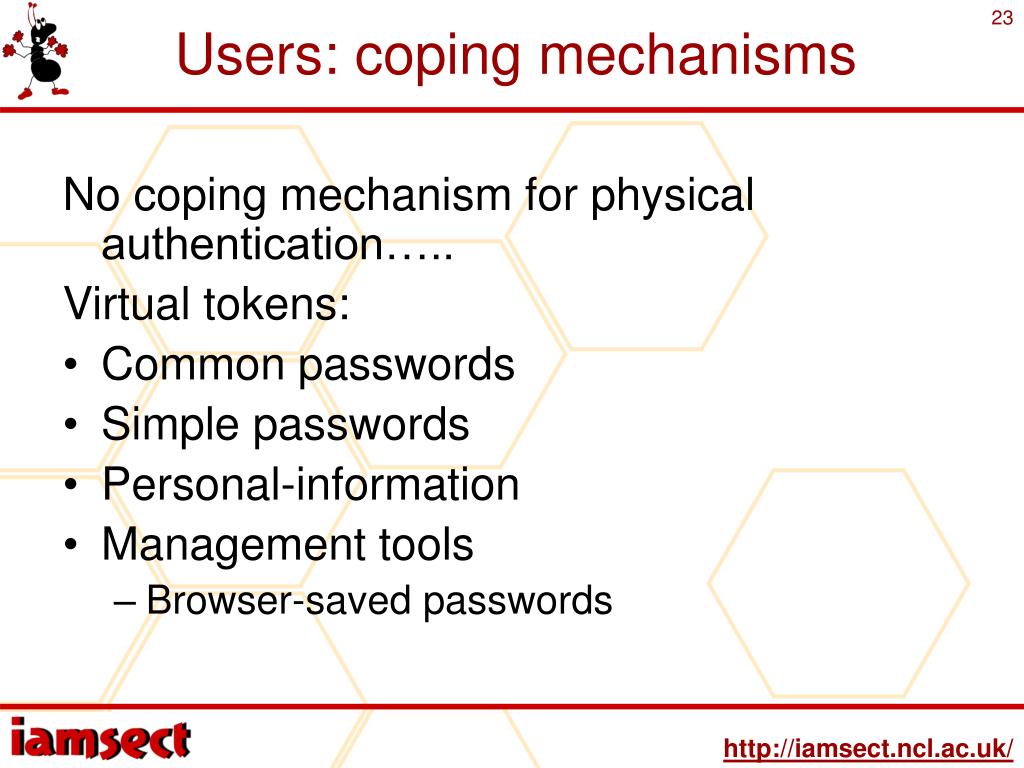 23

Users: coping mechanisms

No coping mechanism for physical authentication…..

Virtual tokens:

• Common passwords
• Simple passwords
• Personal-information
• Management tools
– Browser-saved passwords

iamsect

http://iamsect.ncl.ac.uk/